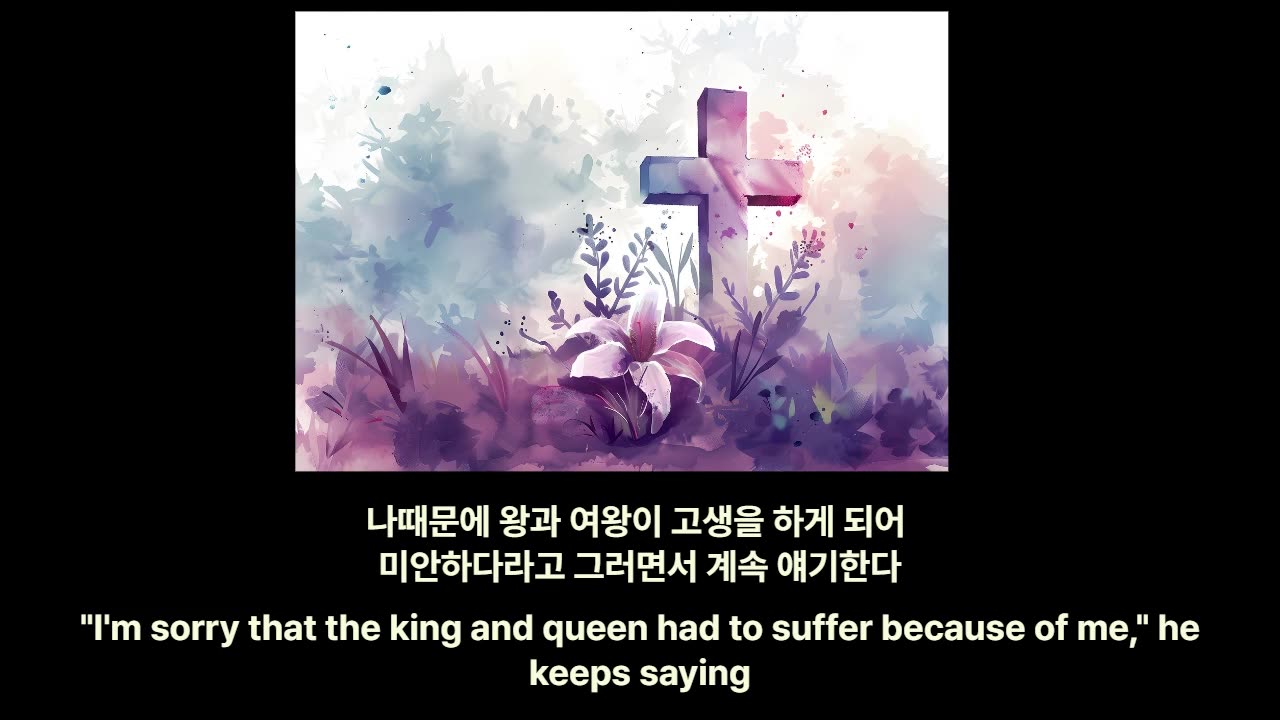 나때문에 왕과 여왕이 고생을 하게 되어 미안하다라고 그러면서 계속 얘기한다

"I'm sorry that the king and queen had to suffer because of me," he keeps saying